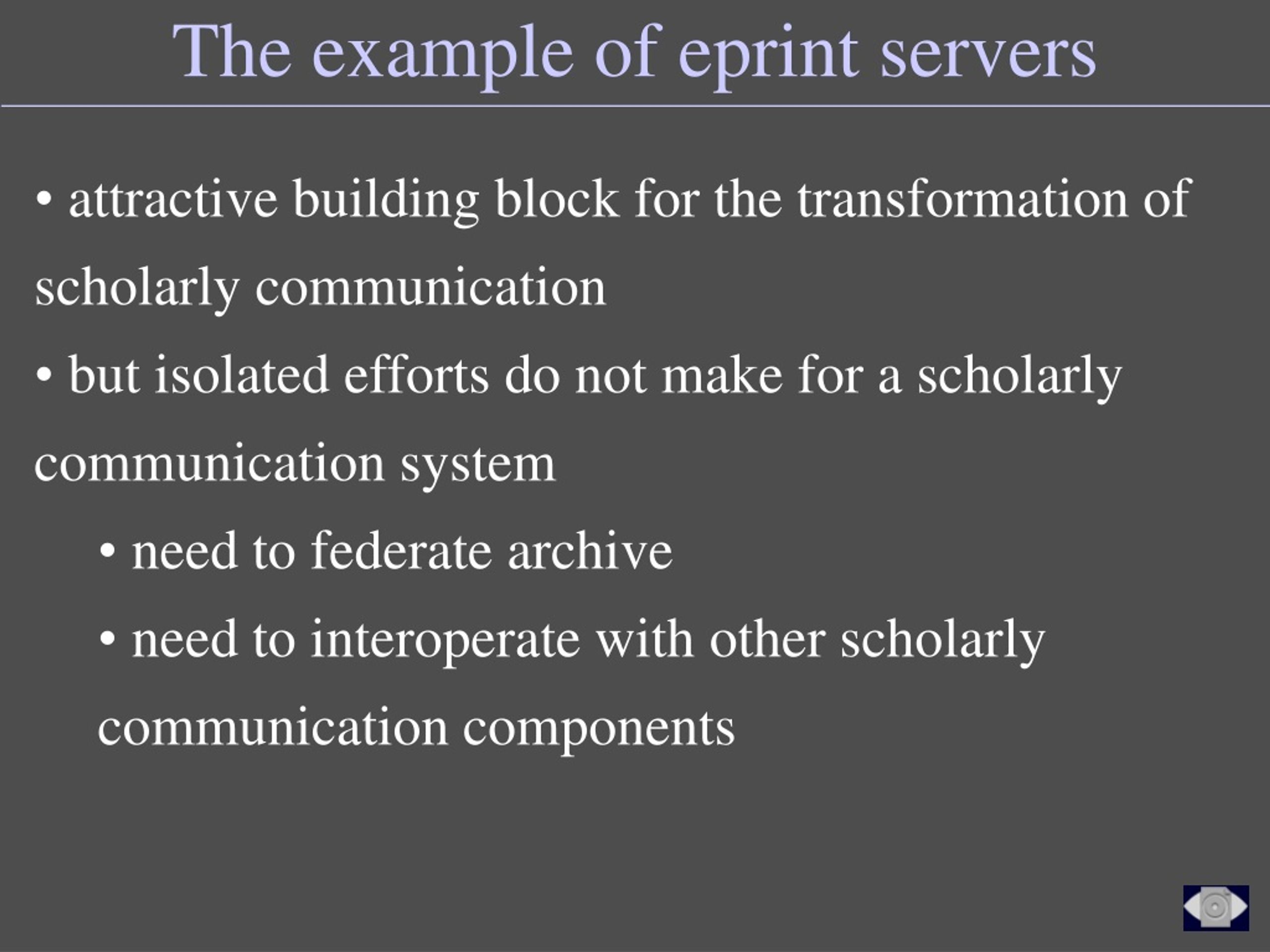 The example of eprint servers

• attractive building block for the transformation of scholarly communication

• but isolated efforts do not make for a scholarly communication system

• need to federate archive

• need to interoperate with other scholarly communication components